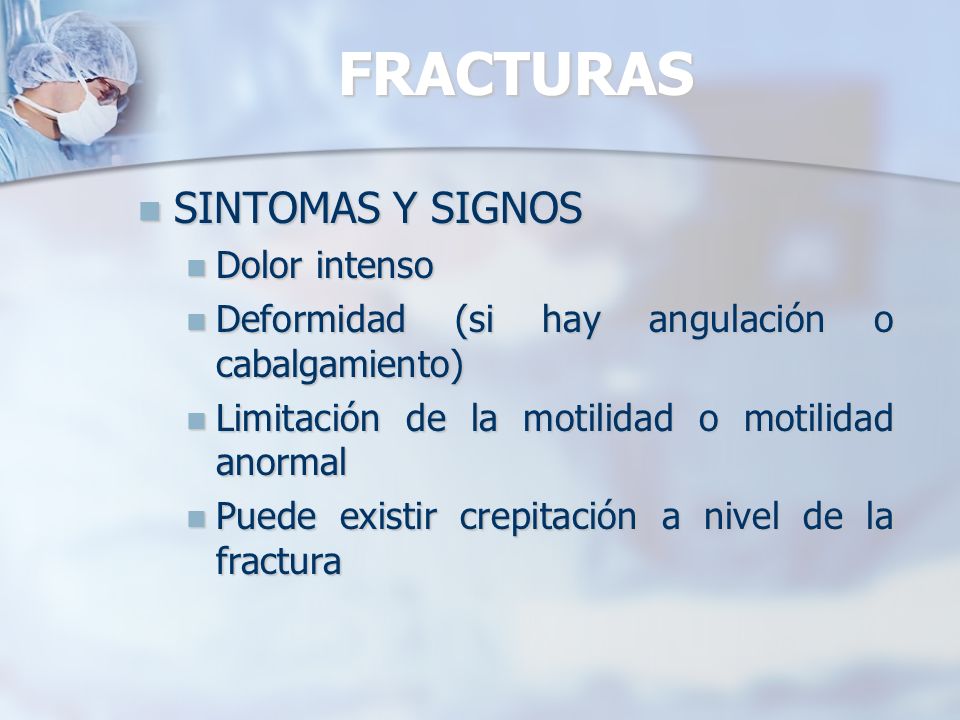 FRACTURAS

SINTOMAS Y SIGNOS
Dolor intenso
Deformidad (si hay angulación o cabalgamiento)
Limitación de la motilidad o motilidad anormal
Puede existir crepitación a nivel de la fractura